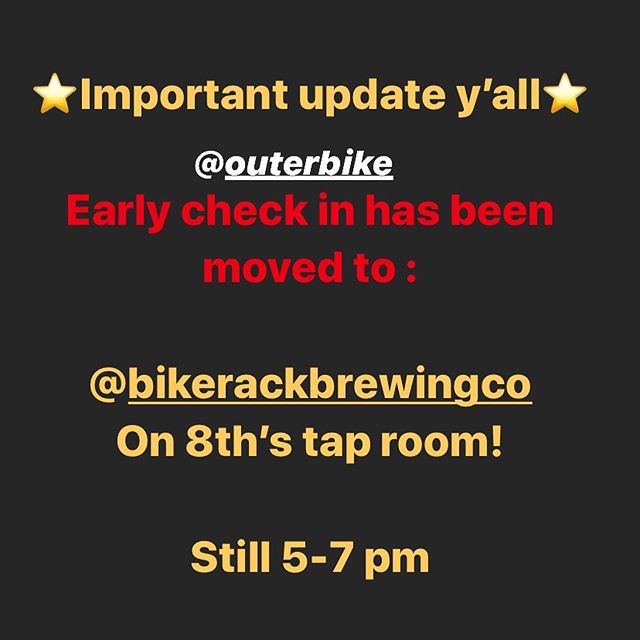 ⭐Important update y'all⭐

@outerbike

Early check in has been moved to :

@bikerackbrewingco
On 8th's tap room!

Still 5-7 pm